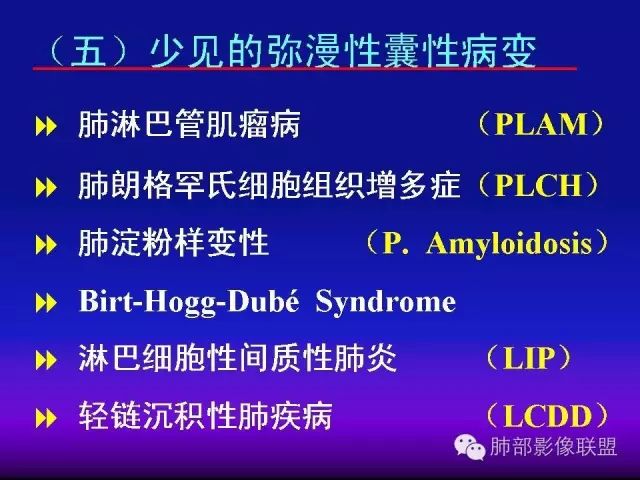 （五）少见的弥漫性囊性病变

肺淋巴管肌瘤病 （PLAM）

肺朗格罕氏细胞组织增多症（PLCH）

肺淀粉样变性 （P. Amyloidosis）

Birt-Hogg-Dubé Syndrome

淋巴细胞性间质性肺炎 （LIP）

轻链沉积性肺疾病 （LCDD）

肺部影像联盟